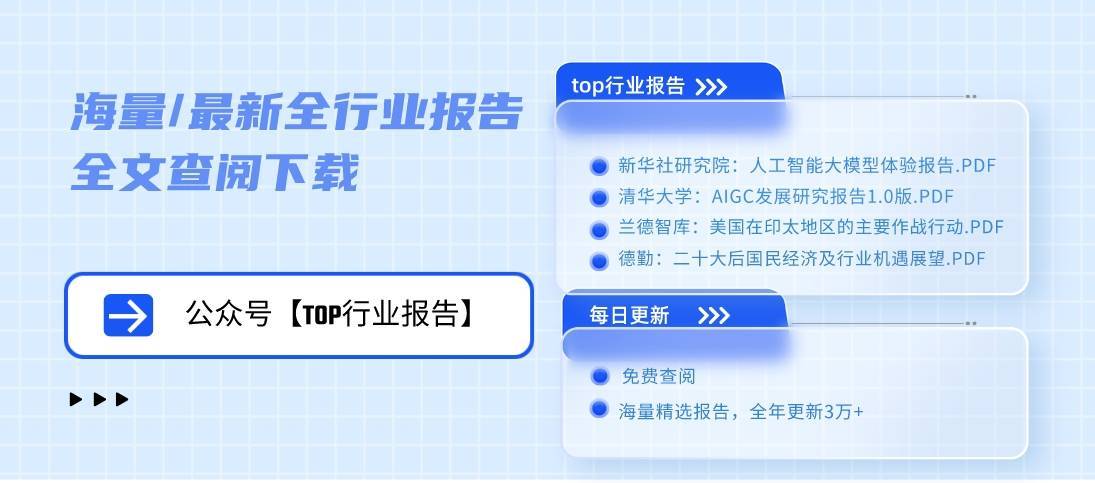 海量/最新全行业报告
全文查阅下载

公众号【TOP行业报告】

top行业报告 >>>

新华社研究院：人工智能大模型体验报告.PDF
清华大学：AIGC发展研究报告1.0版.PDF
兰德智库：美国在印太地区的主要作战行动.PDF
德勤：二十大后国民经济及行业机遇展望.PDF

每日更新 >>>

免费查阅
海量精选报告，全年更新3万+